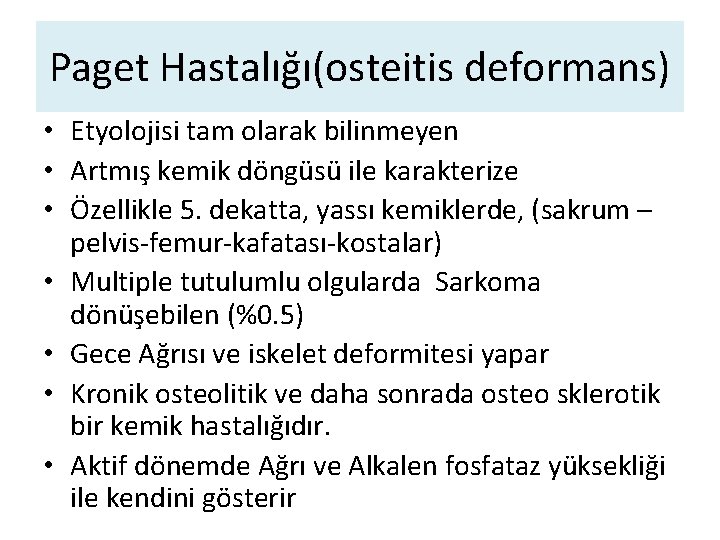 Paget Hastalığı(osteitis deformans)

• Etyolojisi tam olarak bilinmeyen
• Artmış kemik döngüsü ile karakterize
• Özellikle 5. dekatta, yassı kemiklerde, (sakrum – pelvis-femur-kafatası-kostalar)
• Multiple tutulumlu olgularda Sarkoma dönüşebilen (%0.5)
• Gece Ağrısı ve iskelet deformitesi yapar
• Kronik osteolitik ve daha sonrada osteo sklerotik bir kemik hastalığıdır.
• Aktif dönemde Ağrı ve Alkalen fosfataz yüksekliği ile kendini gösterir